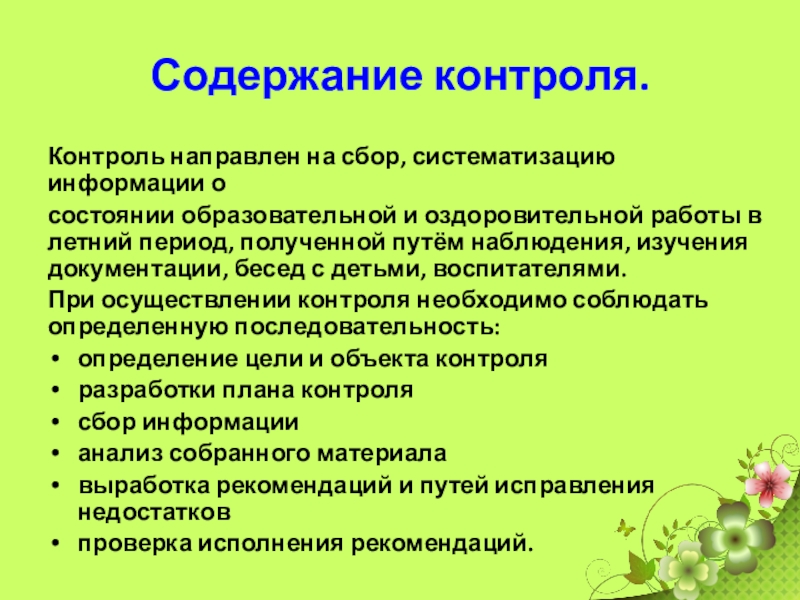 Содержание контроля.

Контроль направлен на сбор, систематизацию информации о

состоянии образовательной и оздоровительной работы в летний период, полученной путём наблюдения, изучения документации, бесед с детьми, воспитателями.

При осуществлении контроля необходимо соблюдать определенную последовательность:

• определение цели и объекта контроля
• разработки плана контроля
• сбор информации
• анализ собранного материала
• выработка рекомендаций и путей исправления недостатков
• проверка исполнения рекомендаций.